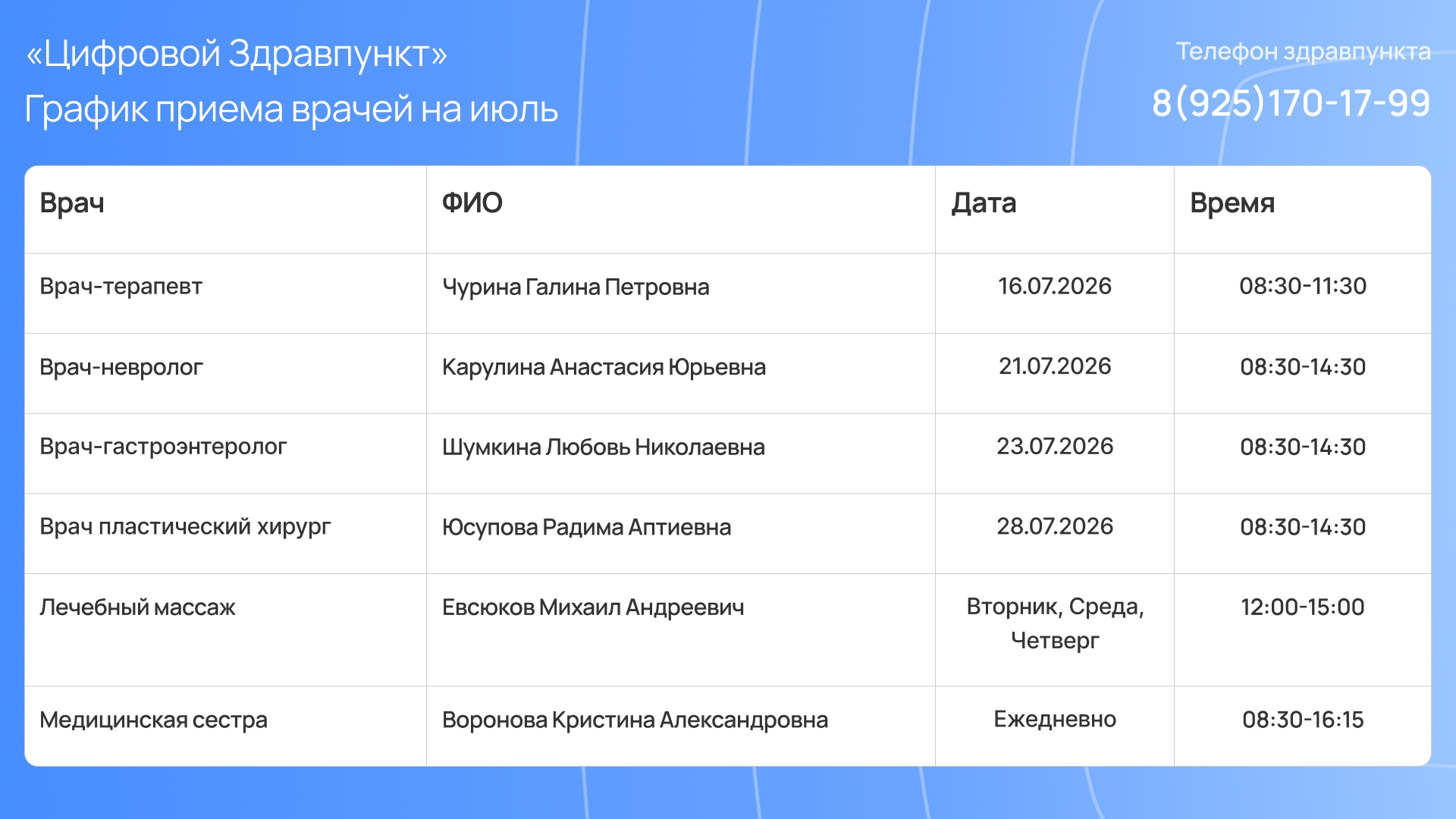 «Цифровой Здравпункт»
График приема врачей на июль

Телефон здравпункта
8(925)170-17-99

| Врач | ФИО | Дата | Время |
|---|---|---|---|
| Врач-терапевт | Чурина Галина Петровна | 16.07.2026 | 08:30-11:30 |
| Врач-невролог | Карулина Анастасия Юрьевна | 21.07.2026 | 08:30-14:30 |
| Врач-гастроэнтеролог | Шумкина Любовь Николаевна | 23.07.2026 | 08:30-14:30 |
| Врач пластический хирург | Юсупова Радима Аптиевна | 28.07.2026 | 08:30-14:30 |
| Лечебный массаж | Евсюков Михаил Андреевич | Вторник, Среда, Четверг | 12:00-15:00 |
| Медицинская сестра | Воронова Кристина Александровна | Ежедневно | 08:30-16:15 |